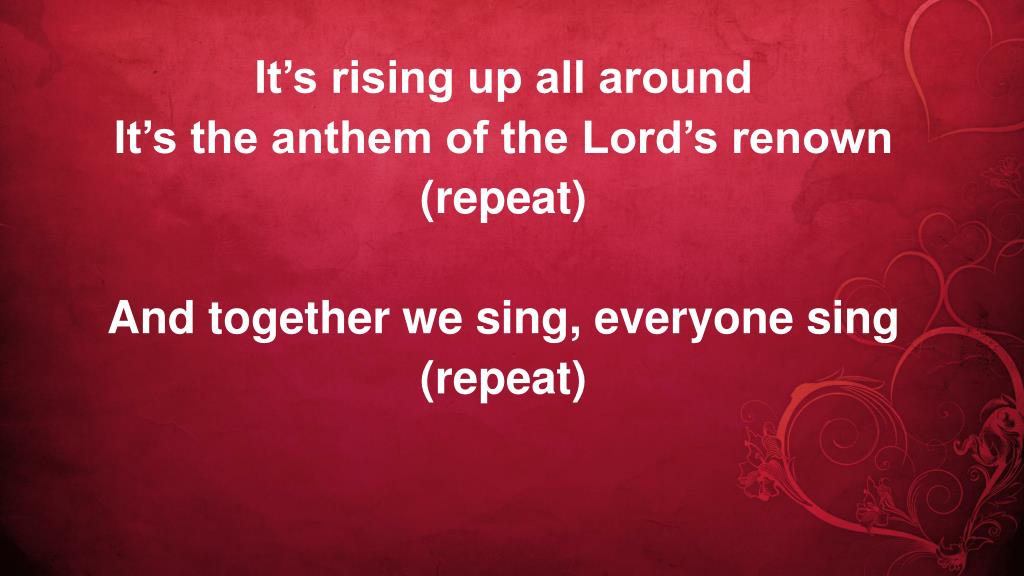 It’s rising up all around
It’s the anthem of the Lord’s renown
(repeat)

And together we sing, everyone sing
(repeat)